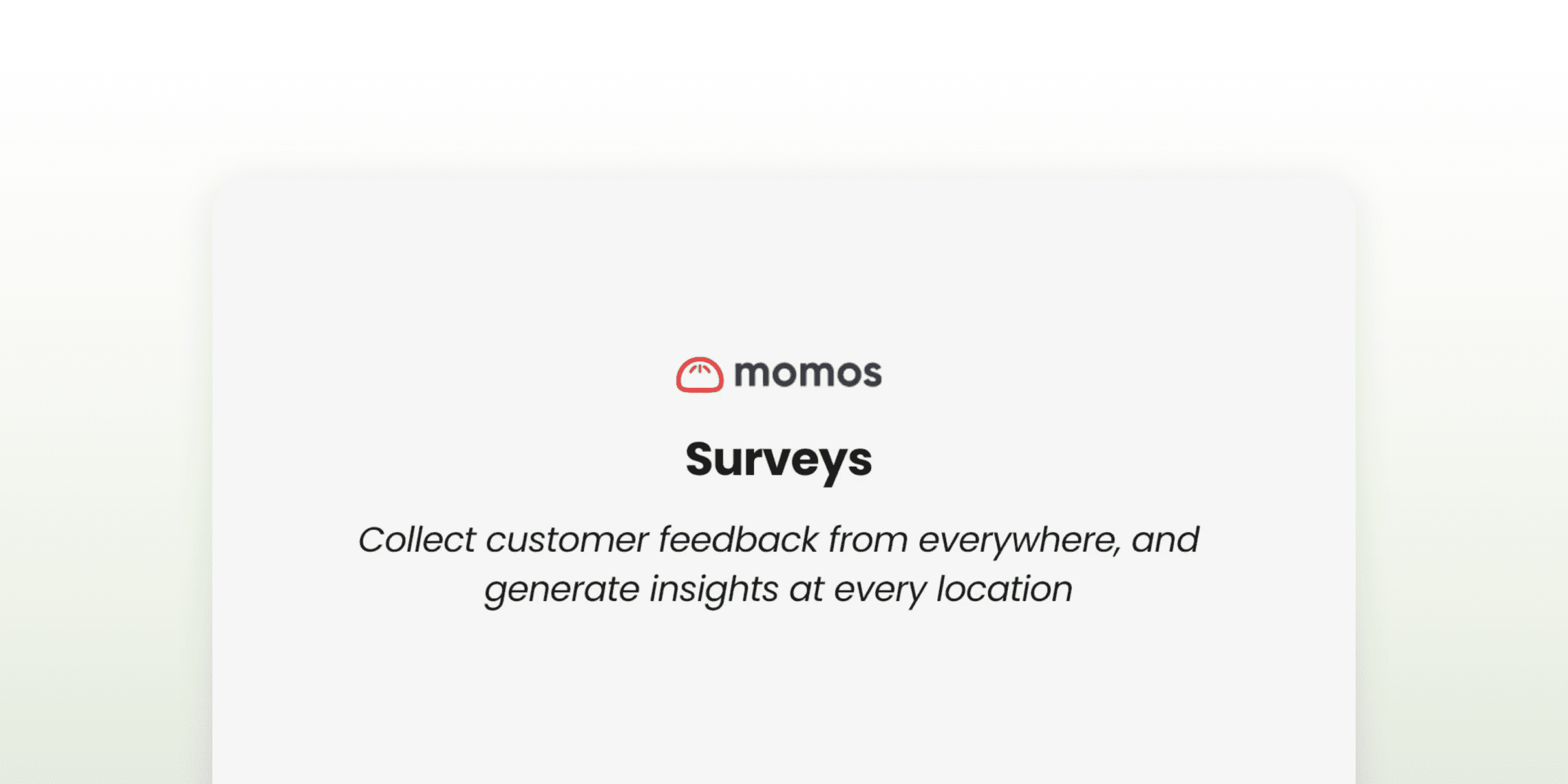 momos

Surveys

Collect customer feedback from everywhere, and generate insights at every location